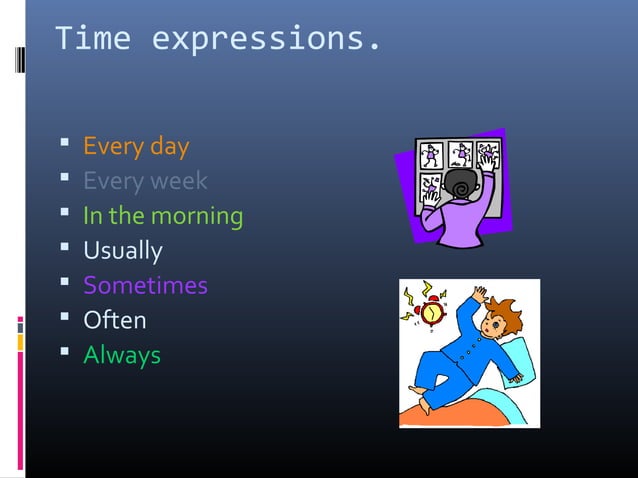 Time expressions.

- Every day
- Every week
- In the morning
- Usually
- Sometimes
- Often
- Always